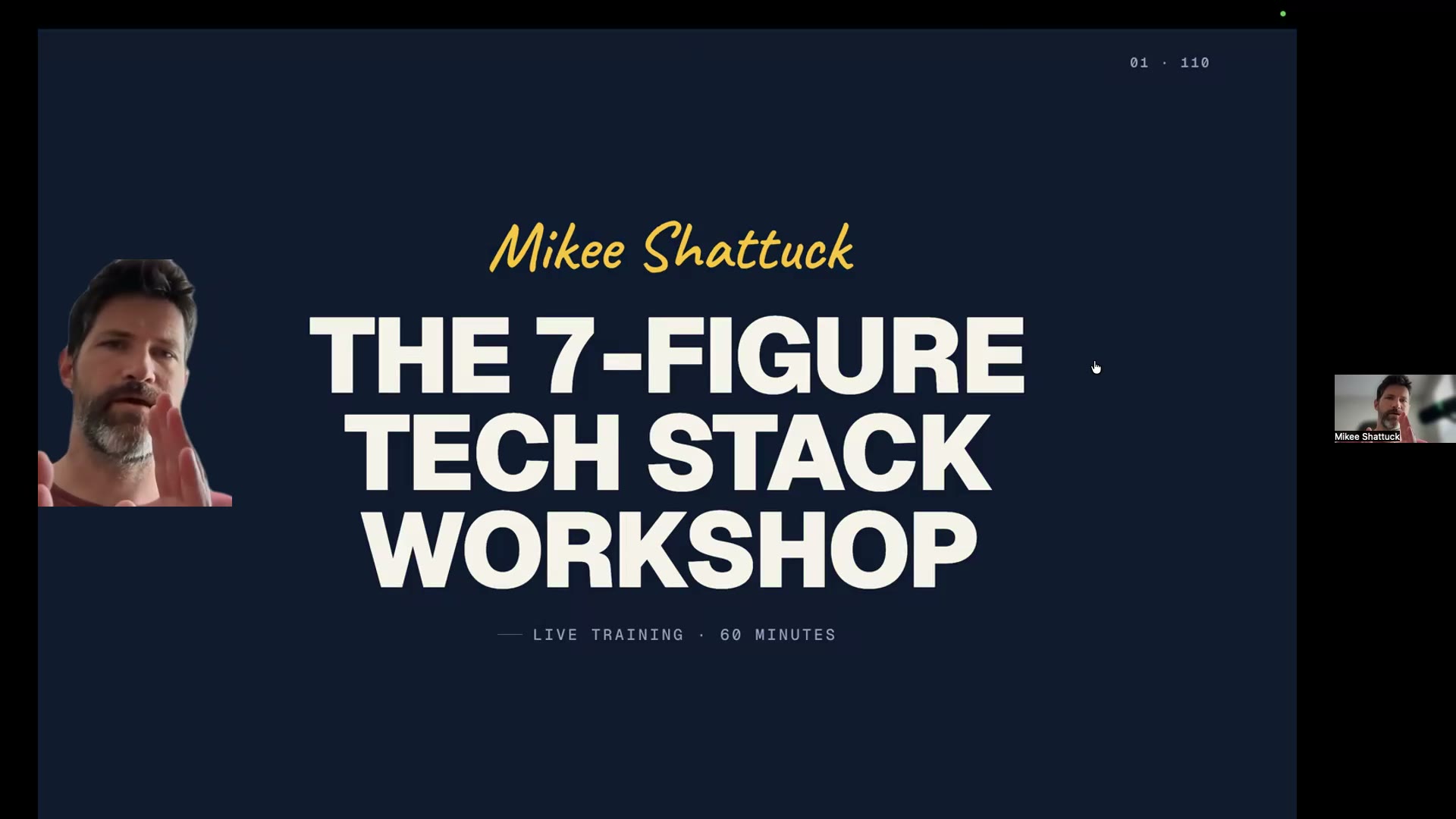 01 · 110

Mikee Shattuck

THE 7-FIGURE TECH STACK WORKSHOP

LIVE TRAINING · 60 MINUTES

Mikee Shattuck